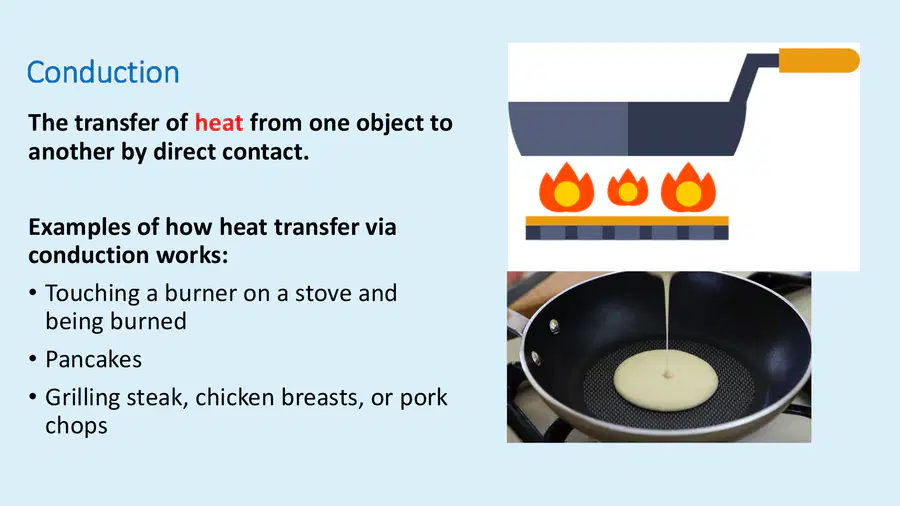 Conduction

The transfer of heat from one object to another by direct contact.

Examples of how heat transfer via conduction works:

• Touching a burner on a stove and being burned
• Pancakes
• Grilling steak, chicken breasts, or pork chops